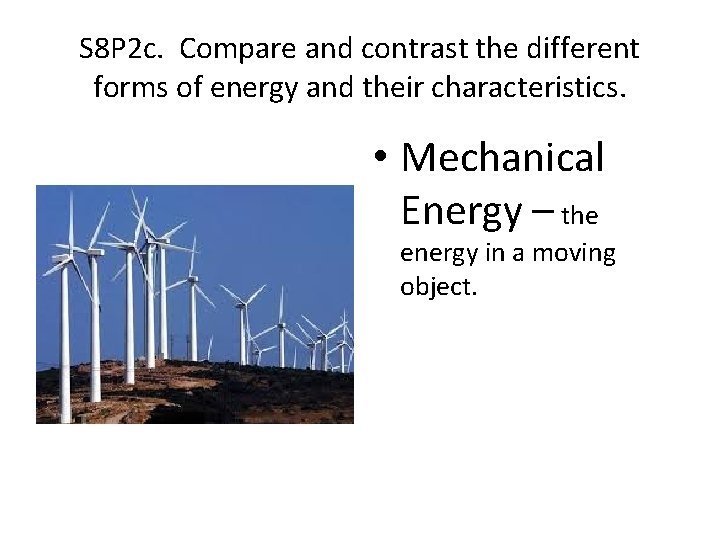 S8P2c. Compare and contrast the different forms of energy and their characteristics.

• Mechanical Energy – the energy in a moving object.